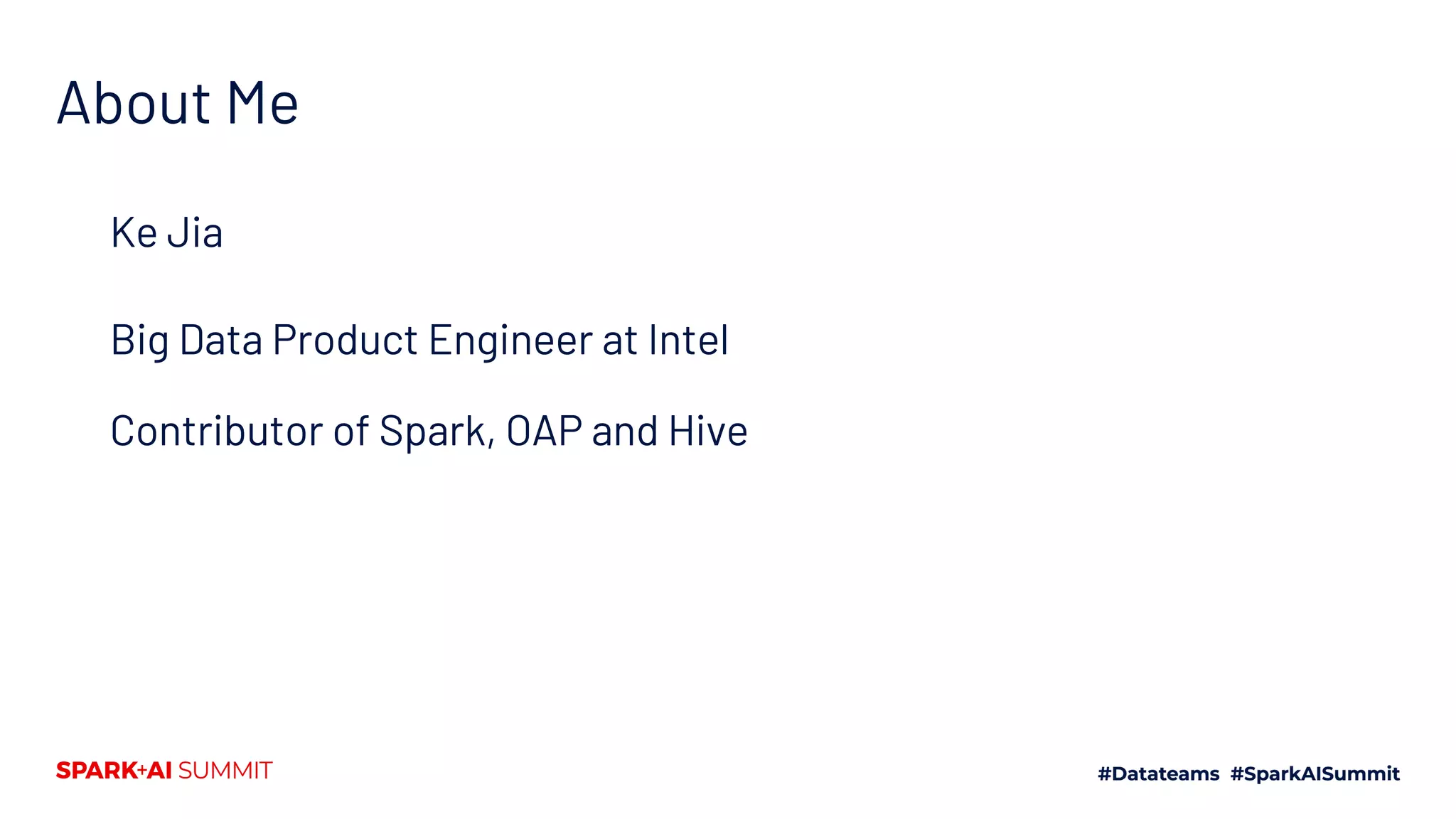 About Me

Ke Jia

Big Data Product Engineer at Intel

Contributor of Spark, OAP and Hive

SPARK+AI SUMMIT

#Datateams #SparkAISummit